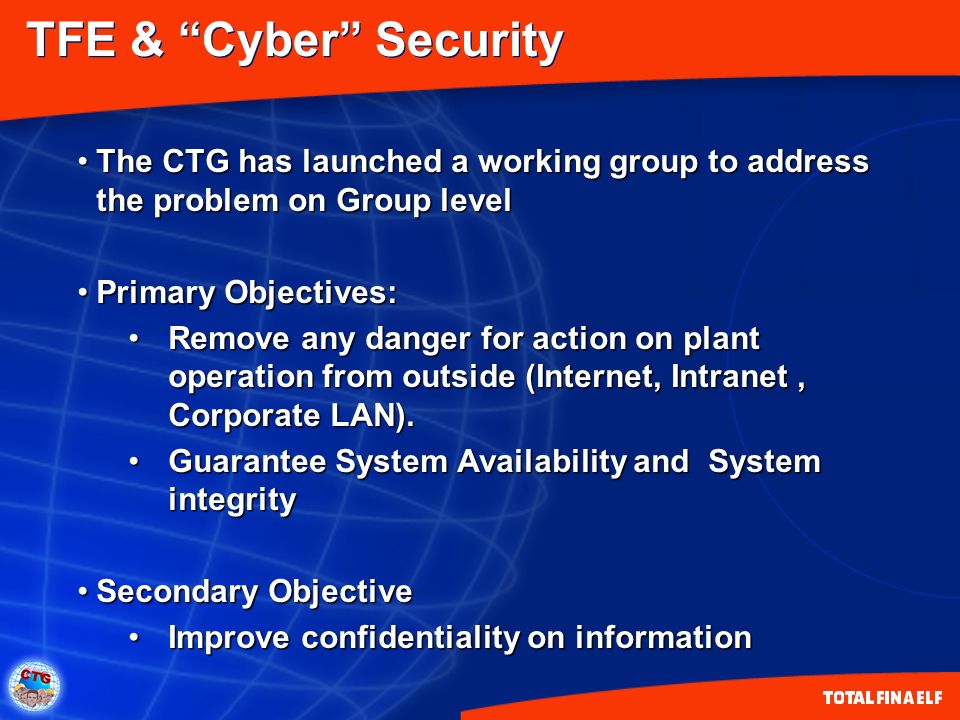 TFE & “Cyber” Security

• The CTG has launched a working group to address the problem on Group level

• Primary Objectives:
• Remove any danger for action on plant operation from outside (Internet, Intranet , Corporate LAN).
• Guarantee System Availability and System integrity

• Secondary Objective
• Improve confidentiality on information

CTG

TOTALFINAELF